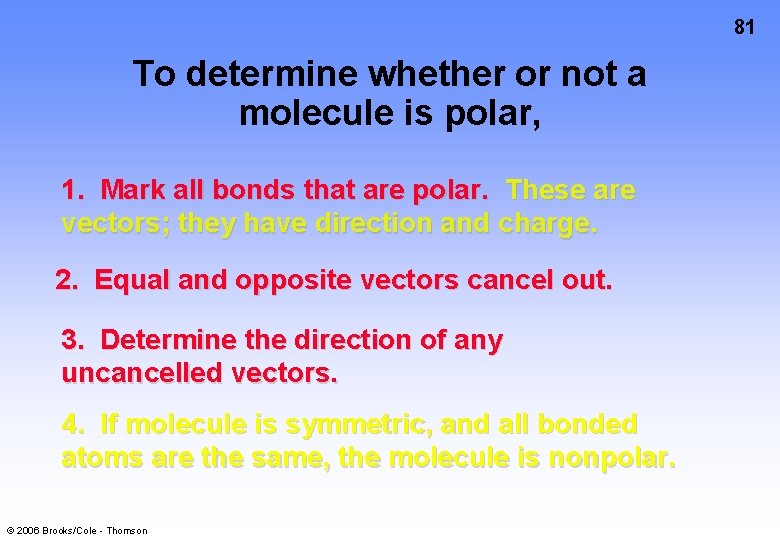 81

To determine whether or not a molecule is polar,

1. Mark all bonds that are polar. These are vectors; they have direction and charge.

2. Equal and opposite vectors cancel out.

3. Determine the direction of any uncancelled vectors.

4. If molecule is symmetric, and all bonded atoms are the same, the molecule is nonpolar.

© 2006 Brooks/Cole - Thomson